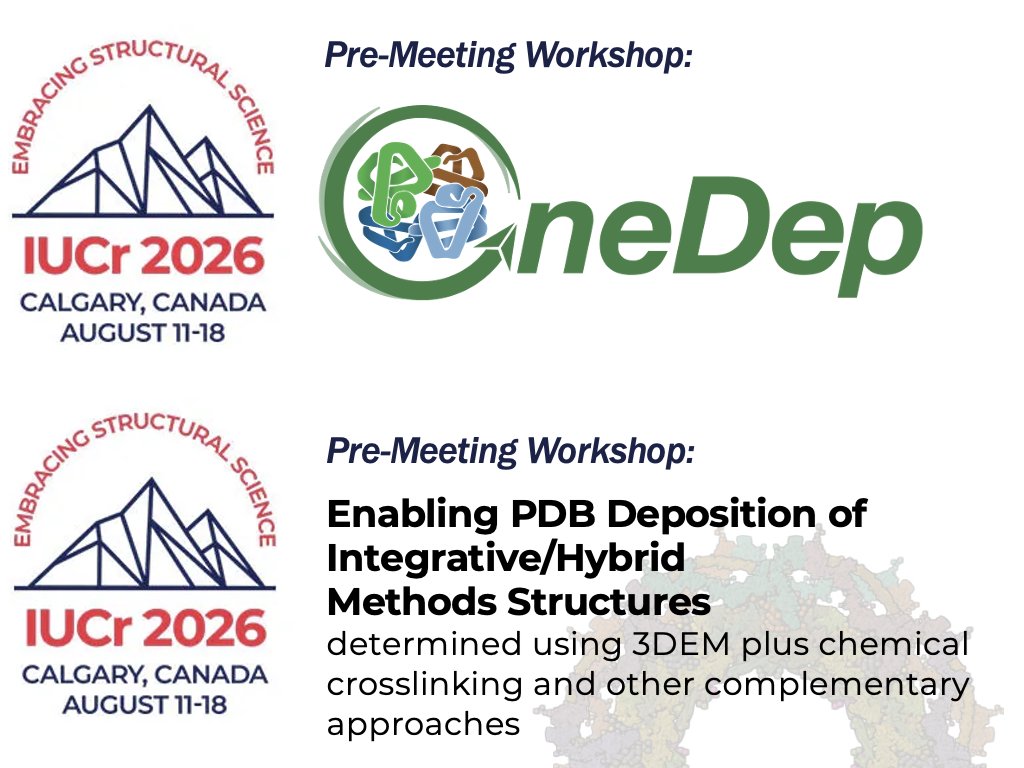 EMBRACING STRUCTURAL SCIENCE
IUCr 2026
CALGARY, CANADA
AUGUST 11-18

Pre-Meeting Workshop:

OneDep

EMBRACING STRUCTURAL SCIENCE
IUCr 2026
CALGARY, CANADA
AUGUST 11-18

Pre-Meeting Workshop:

Enabling PDB Deposition of Integrative/Hybrid Methods Structures

determined using 3DEM plus chemical crosslinking and other complementary approaches